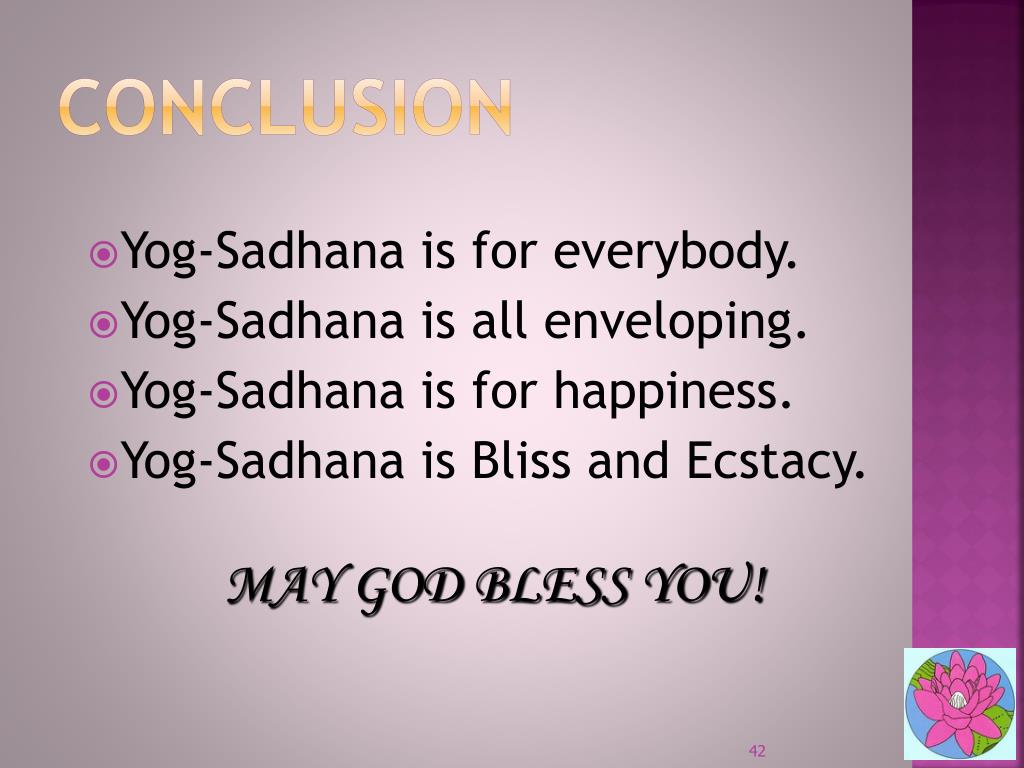 CONCLUSION

Yog-Sadhana is for everybody.
Yog-Sadhana is all enveloping.
Yog-Sadhana is for happiness.
Yog-Sadhana is Bliss and Ecstacy.

MAY GOD BLESS YOU!

42